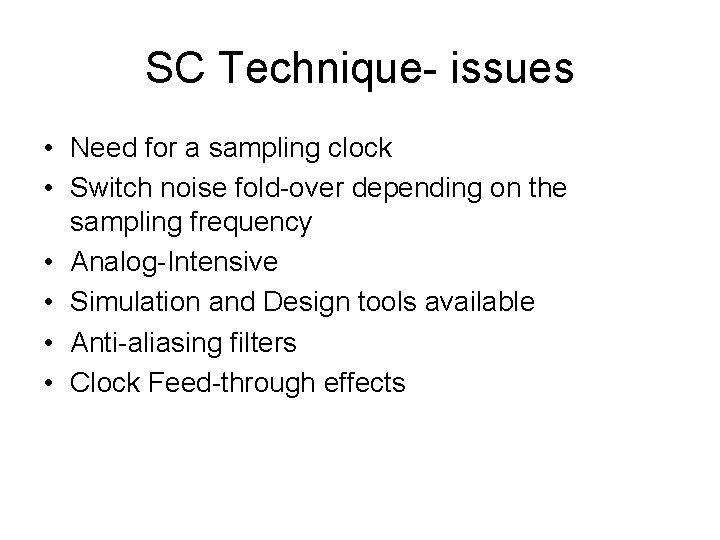 SC Technique- issues

• Need for a sampling clock
• Switch noise fold-over depending on the sampling frequency
• Analog-Intensive
• Simulation and Design tools available
• Anti-aliasing filters
• Clock Feed-through effects